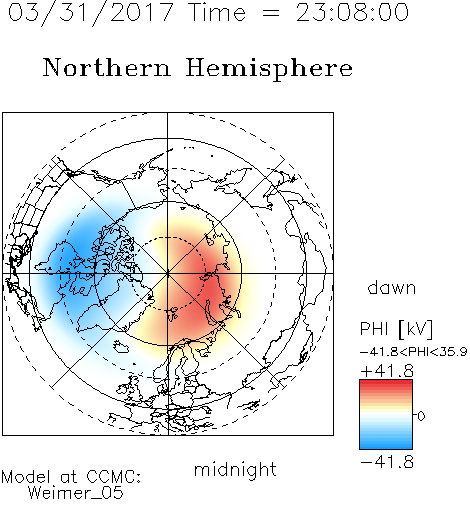 03/31/2017 Time = 23:08:00

Northern Hemisphere

dawn

PHI [kV]
-41.8<PHI<35.9
+41.8
0
-41.8

midnight

Model at CCMC:
Weimer_05